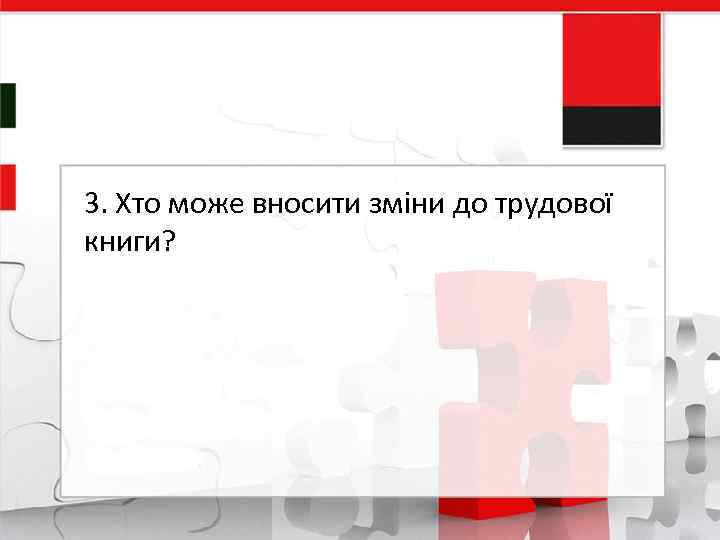 3. Хто може вносити зміни до трудової книги?